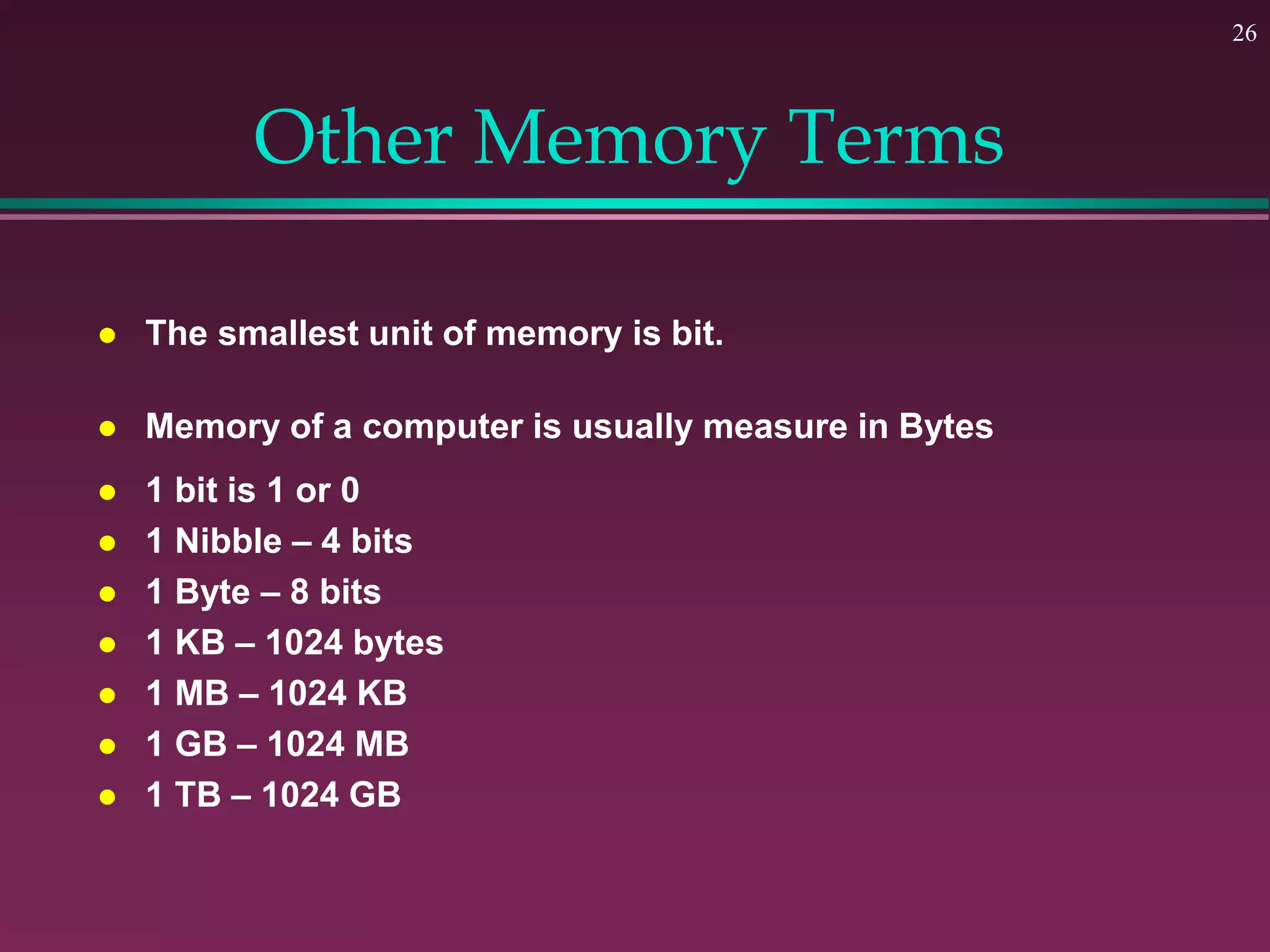 26

Other Memory Terms

- The smallest unit of memory is bit.

- Memory of a computer is usually measure in Bytes
- 1 bit is 1 or 0
- 1 Nibble – 4 bits
- 1 Byte – 8 bits
- 1 KB – 1024 bytes
- 1 MB – 1024 KB
- 1 GB – 1024 MB
- 1 TB – 1024 GB